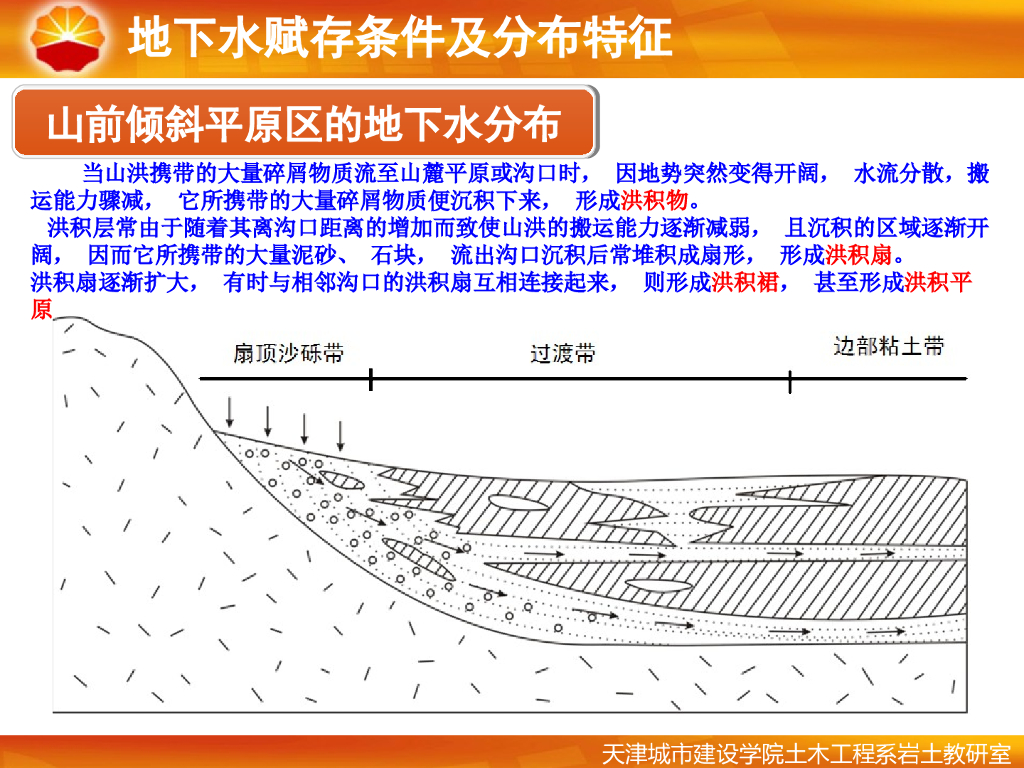 地下水赋存条件及分布特征

山前倾斜平原区的地下水分布

当山洪携带的大量碎屑物质流至山麓平原或沟口时， 因地势突然变得开阔， 水流分散，搬运能力骤减， 它所携带的大量碎屑物质便沉积下来， 形成洪积物。

洪积层常由于随着其离沟口距离的增加而致使山洪的搬运能力逐渐减弱， 且沉积的区域逐渐开阔， 因而它所携带的大量泥砂、 石块， 流出沟口沉积后常堆积成扇形， 形成洪积扇。

洪积扇逐渐扩大， 有时与相邻沟口的洪积扇互相连接起来， 则形成洪积裙， 甚至形成洪积平原

扇顶沙砾带

过渡带

边部粘土带

天津城市建设学院土木工程系岩土教研室